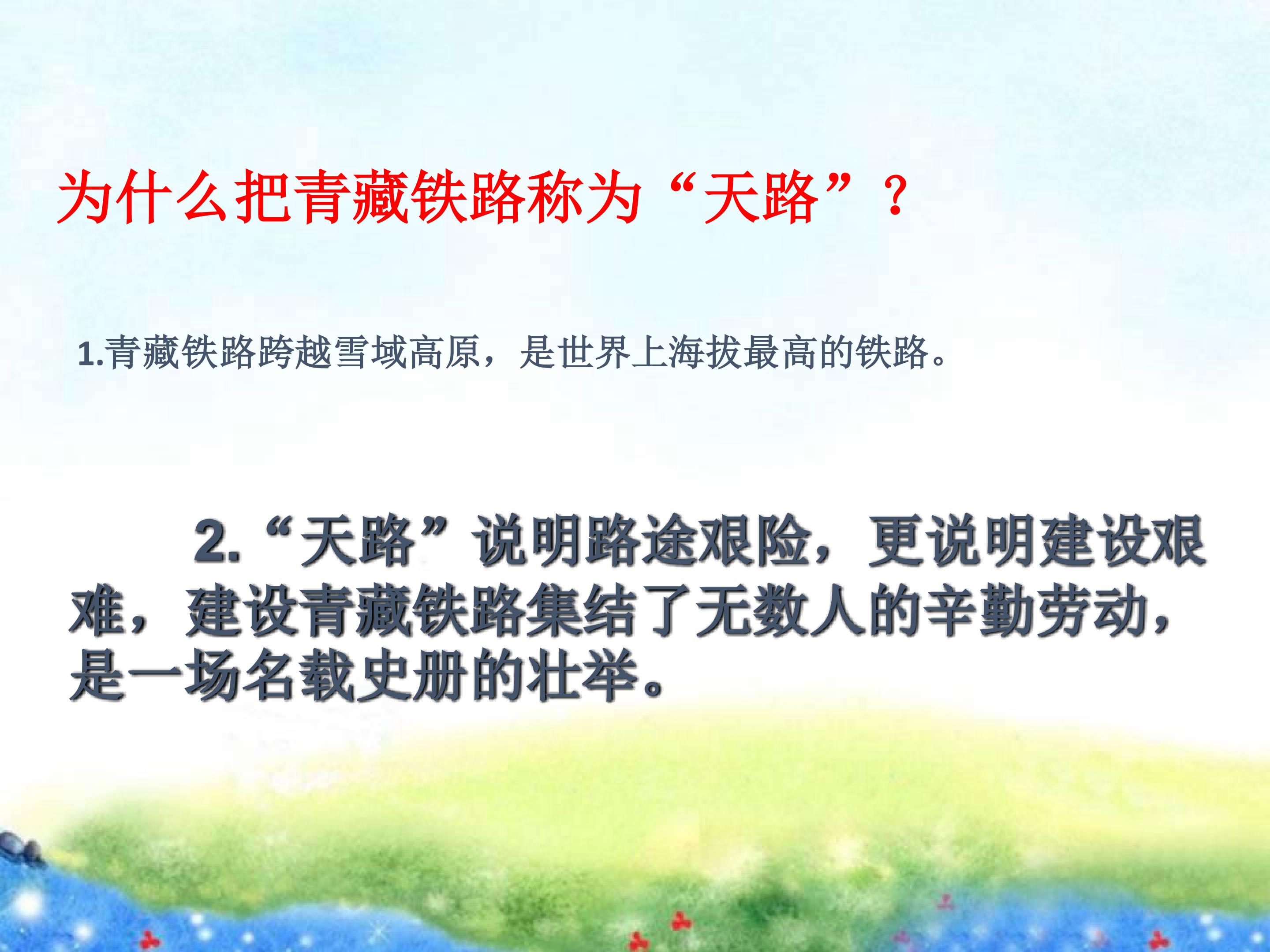 为什么把青藏铁路称为“天路”？

1.青藏铁路跨越雪域高原，是世界上海拔最高的铁路。

2.“天路”说明路途艰险，更说明建设艰难，建设青藏铁路集结了无数人的辛勤劳动，是一场名载史册的壮举。